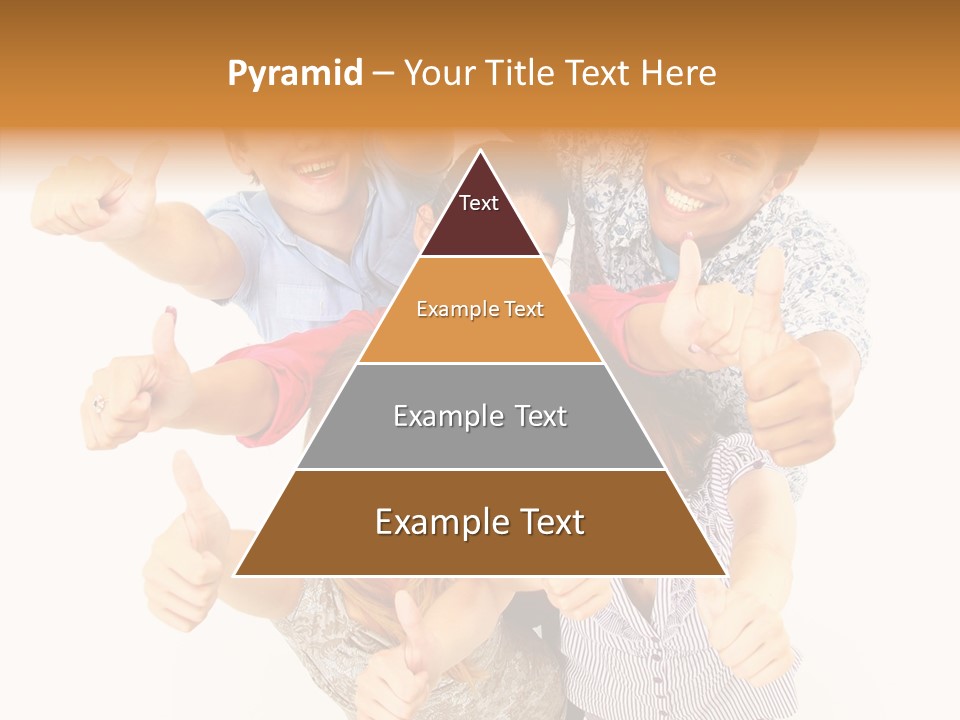 Pyramid – Your Title Text Here

Text

Example Text

Example Text

Example Text